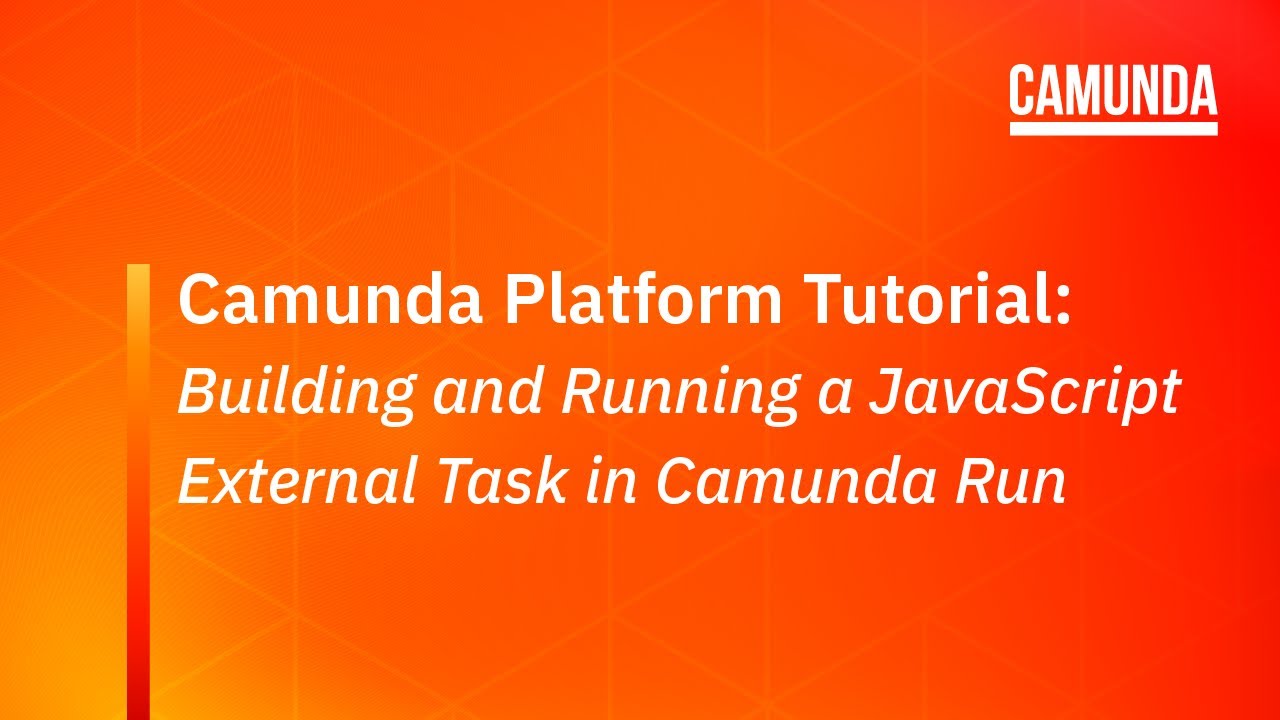 CAMUNDA

Camunda Platform Tutorial:
Building and Running a JavaScript External Task in Camunda Run